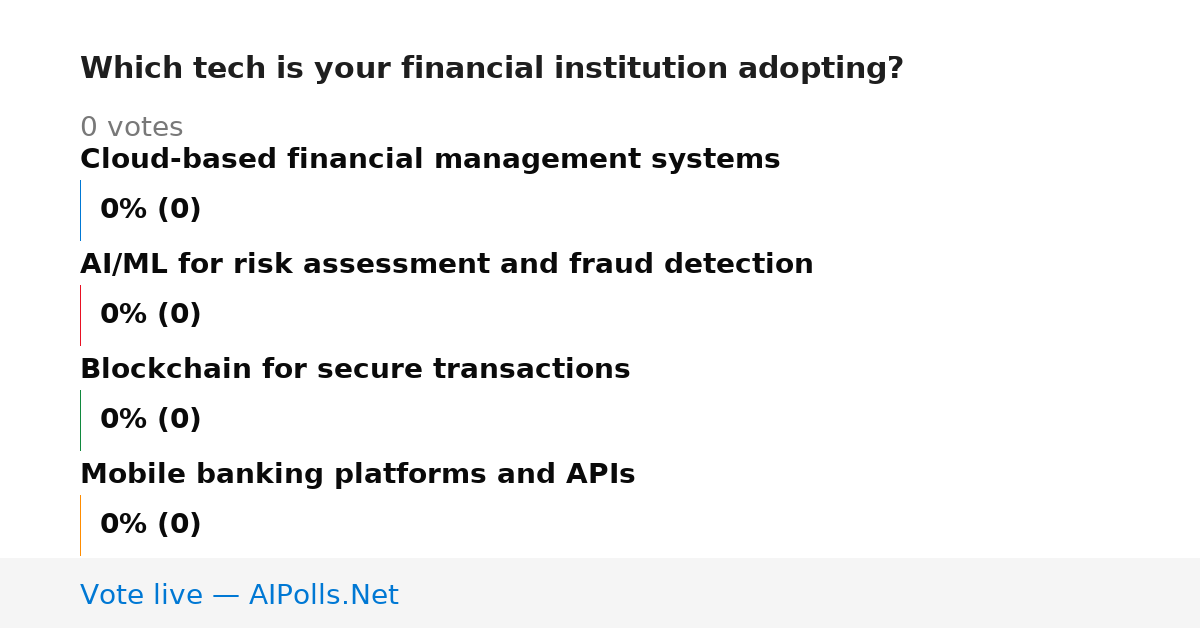 Which tech is your financial institution adopting?

0 votes

Cloud-based financial management systems

0% (0)

AI/ML for risk assessment and fraud detection

0% (0)

Blockchain for secure transactions

0% (0)

Mobile banking platforms and APIs

0% (0)

Vote live — AIPolls.Net